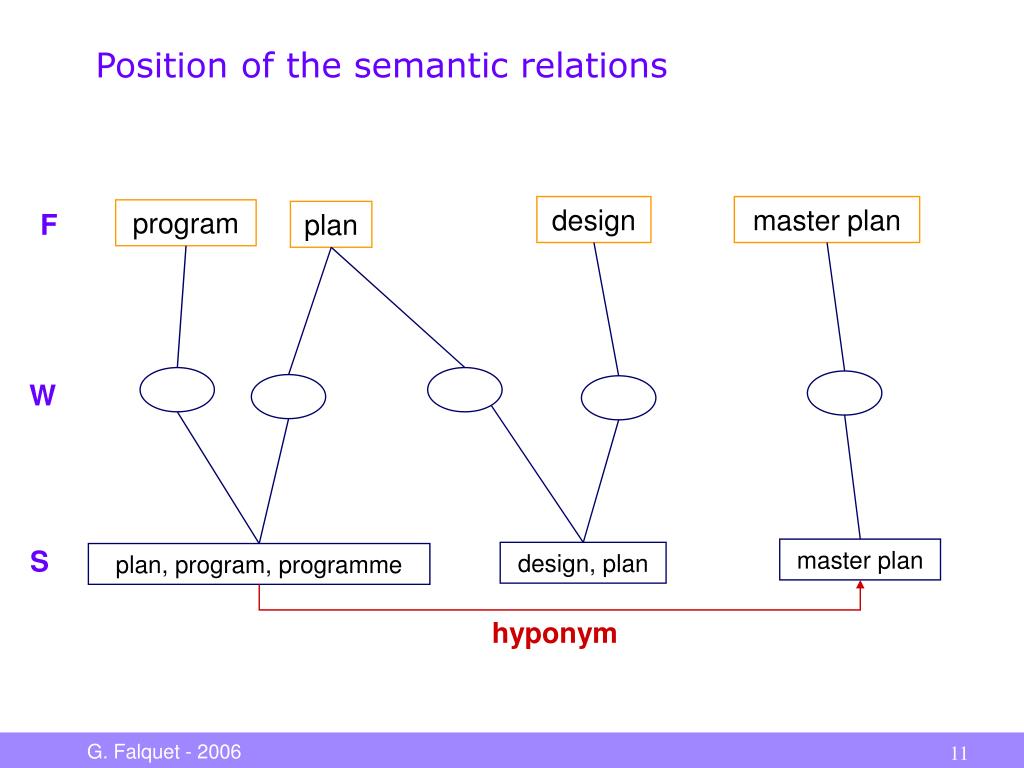 Position of the semantic relations

F

program

plan

design

master plan

W

S

plan, program, programme

design, plan

master plan

hyponym

G. Falquet - 2006

11